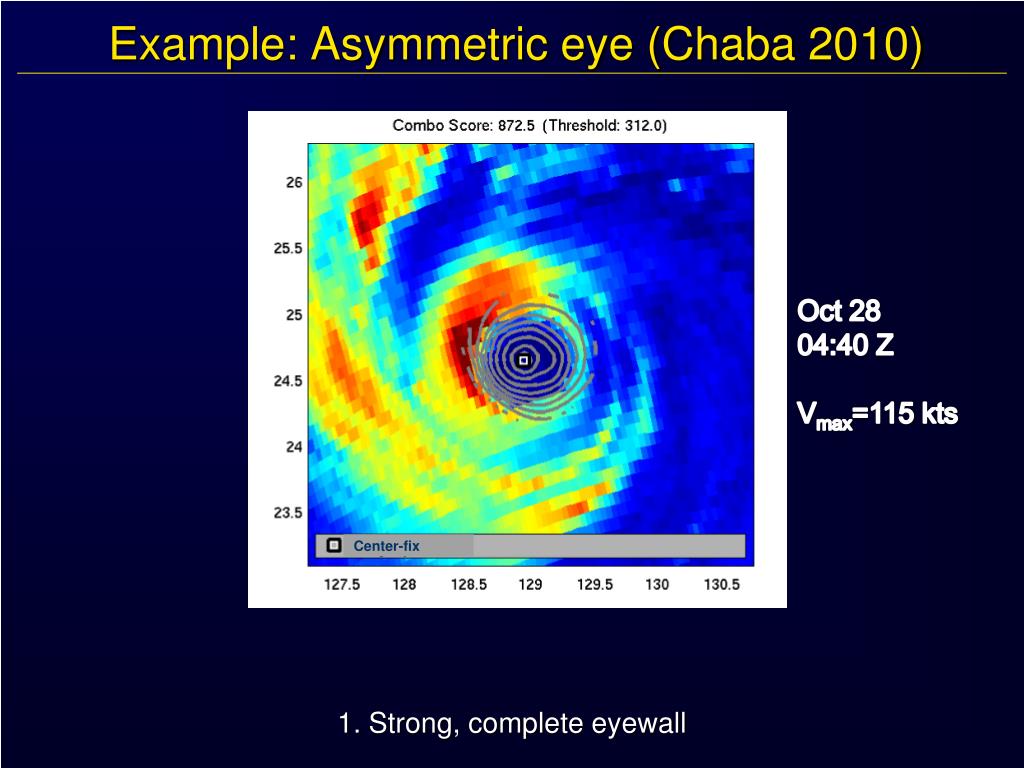 Example: Asymmetric eye (Chaba 2010)

Combo Score: 872.5 (Threshold: 312.0)

26
25.5
25
24.5
24
23.5

Center-fix

127.5 128 128.5 129 129.5 130 130.5

Oct 28
04:40 Z

$V_{max}$=115 kts

1. Strong, complete eyewall